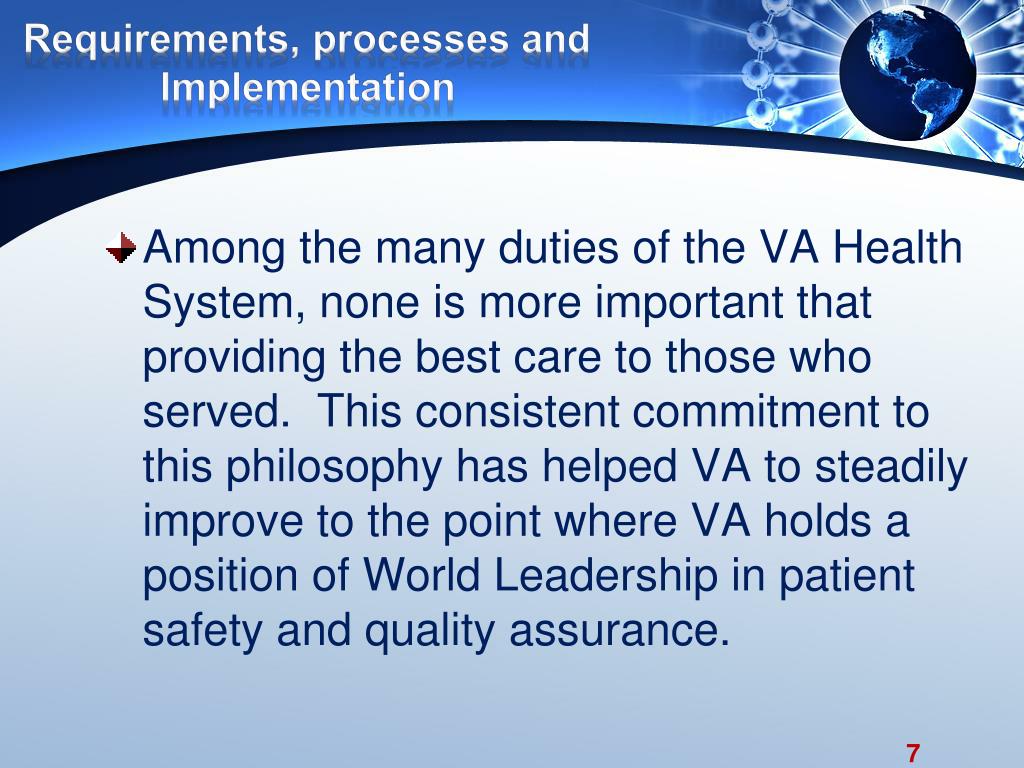 Requirements, processes and Implementation

Among the many duties of the VA Health System, none is more important that providing the best care to those who served.  This consistent commitment to this philosophy has helped VA to steadily improve to the point where VA holds a position of World Leadership in patient safety and quality assurance.

7